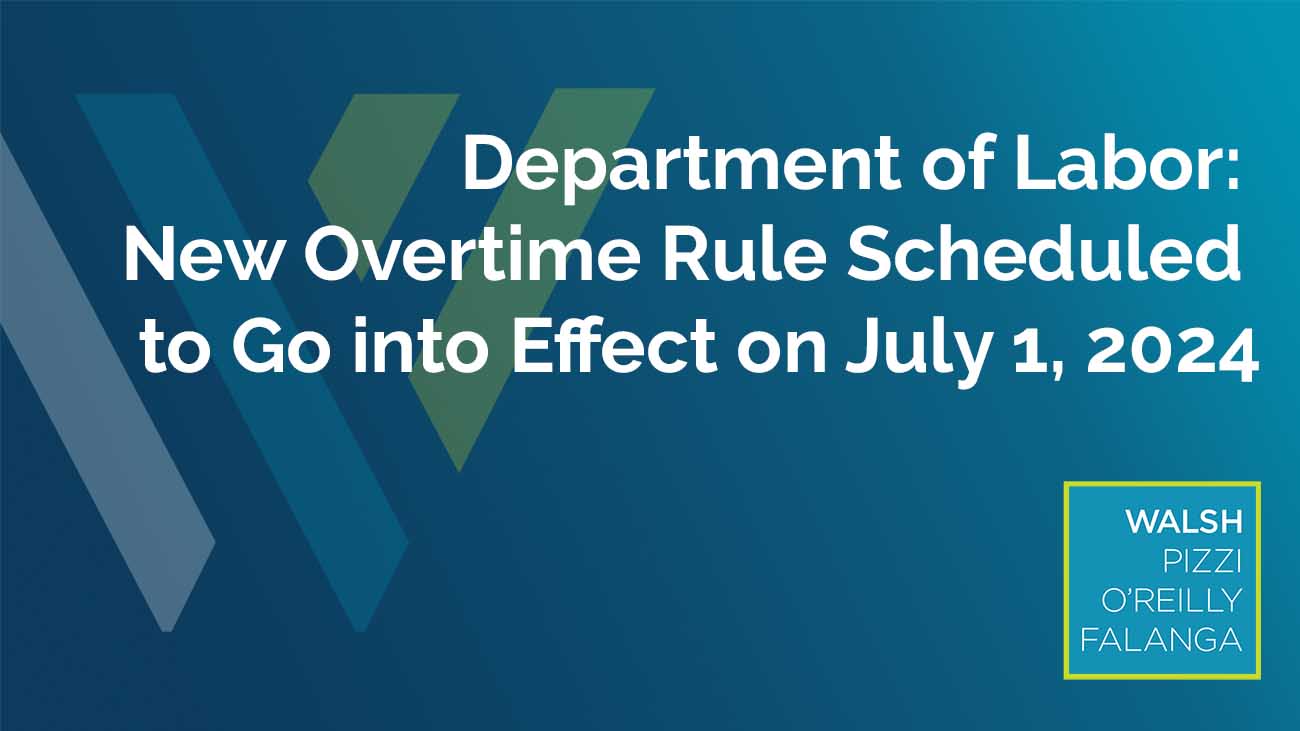 Department of Labor: New Overtime Rule Scheduled to Go into Effect on July 1, 2024

WALSH
PIZZI
O'REILLY
FALANGA